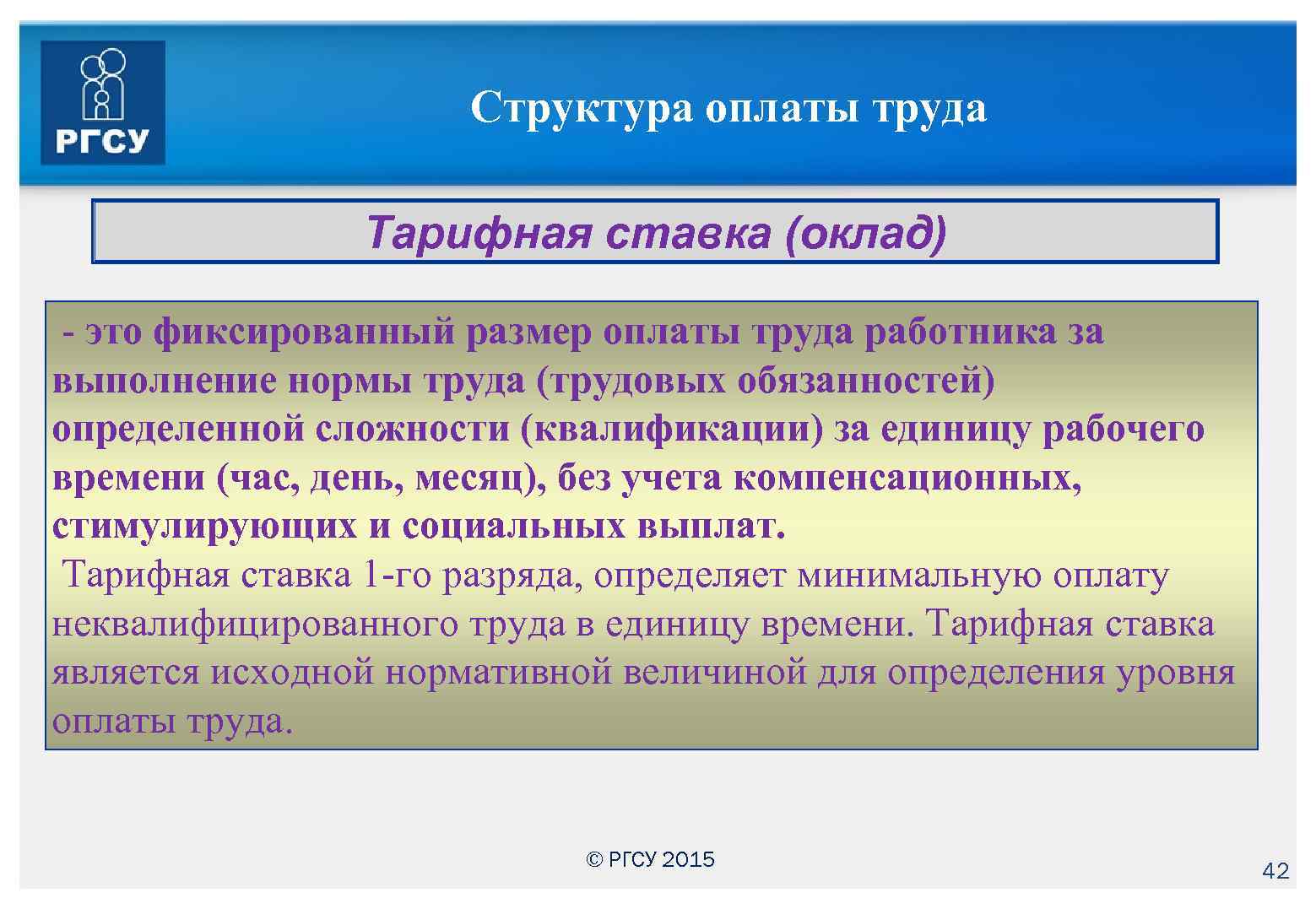 РГСУ

Структура оплаты труда

Тарифная ставка (оклад)

- это фиксированный размер оплаты труда работника за выполнение нормы труда (трудовых обязанностей) определенной сложности (квалификации) за единицу рабочего времени (час, день, месяц), без учета компенсационных, стимулирующих и социальных выплат.
Тарифная ставка 1-го разряда, определяет минимальную оплату неквалифицированного труда в единицу времени. Тарифная ставка является исходной нормативной величиной для определения уровня оплаты труда.

© РГСУ 2015

42